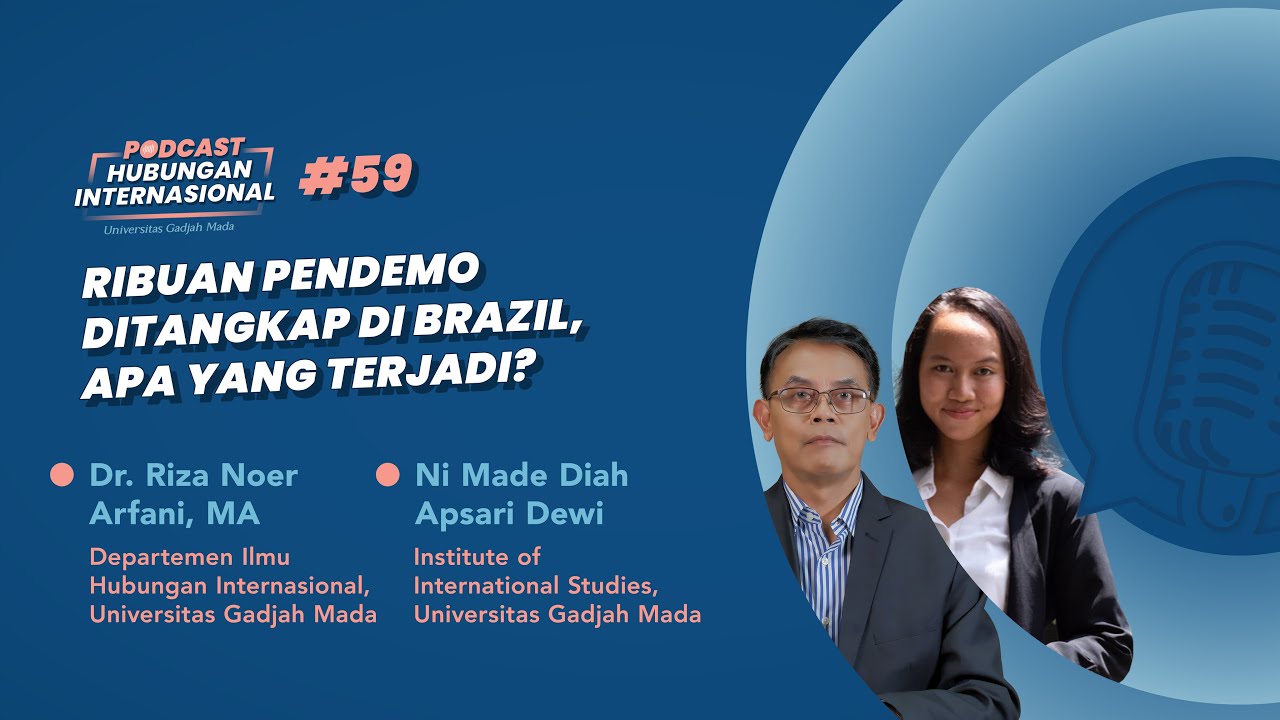 PODCAST
HUBUNGAN INTERNASIONAL
Universitas Gadjah Mada

#59

RIBUAN PENDEMO DITANGKAP DI BRAZIL, APA YANG TERJADI?

Dr. Riza Noer Arfani, MA
Departemen Ilmu Hubungan Internasional, Universitas Gadjah Mada

Ni Made Diah Apsari Dewi
Institute of International Studies, Universitas Gadjah Mada